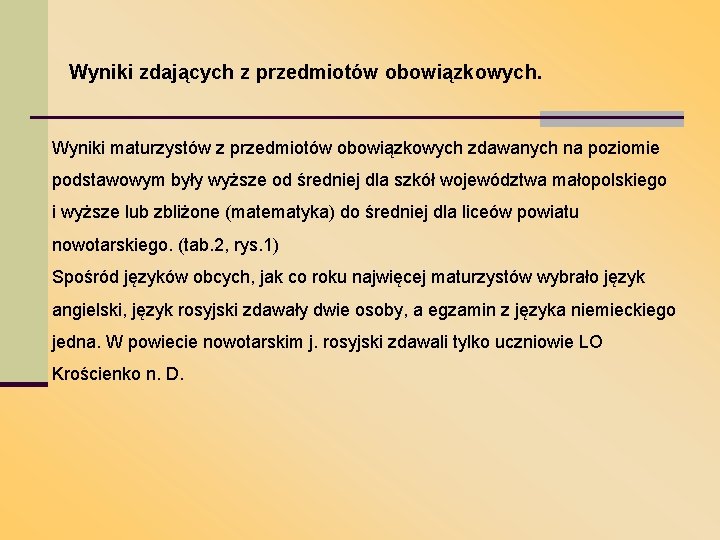 Wyniki zdających z przedmiotów obowiązkowych.

Wyniki maturzystów z przedmiotów obowiązkowych zdawanych na poziomie podstawowym były wyższe od średniej dla szkół województwa małopolskiego i wyższe lub zbliżone (matematyka) do średniej dla liceów powiatu nowotarskiego. (tab.2, rys.1)
Spośród języków obcych, jak co roku najwięcej maturzystów wybrało język angielski, język rosyjski zdawały dwie osoby, a egzamin z języka niemieckiego jedna. W powiecie nowotarskim j. rosyjski zdawali tylko uczniowie LO Krościenko n. D.